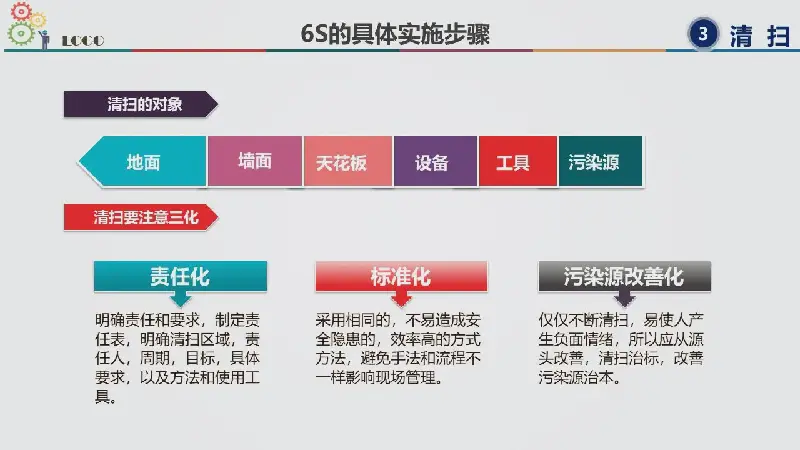 LOGO

6S的具体实施步骤

3 清 扫

清扫的对象

地面

墙面

天花板

设备

工具

污染源

清扫要注意三化

责任化

明确责任和要求，制定责任表，明确清扫区域，责任人，周期，目标，具体要求，以及方法和使用工具。

标准化

采用相同的，不易造成安全隐患的，效率高的方式方法，避免手法和流程不一样影响现场管理。

污染源改善化

仅仅不断清扫，易使人产生负面情绪，所以应从源头改善，清扫治标，改善污染源治本。